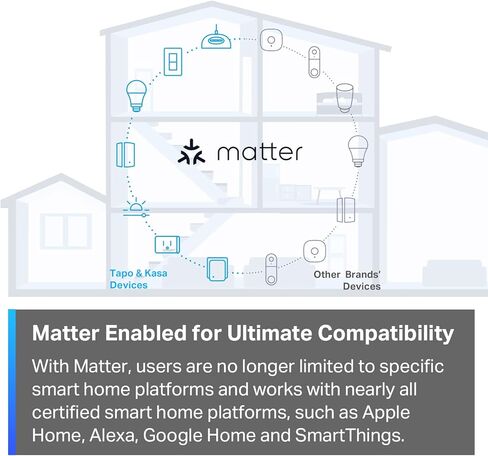 matter

Tapo & Kasa Devices

Other Brands' Devices

Matter Enabled for Ultimate Compatibility

With Matter, users are no longer limited to specific smart home platforms and works with nearly all certified smart home platforms, such as Apple Home, Alexa, Google Home and SmartThings.